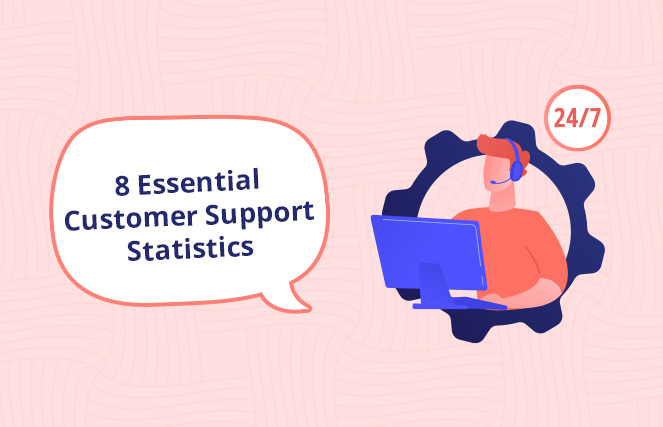 8 Essential Customer Support Statistics

24/7